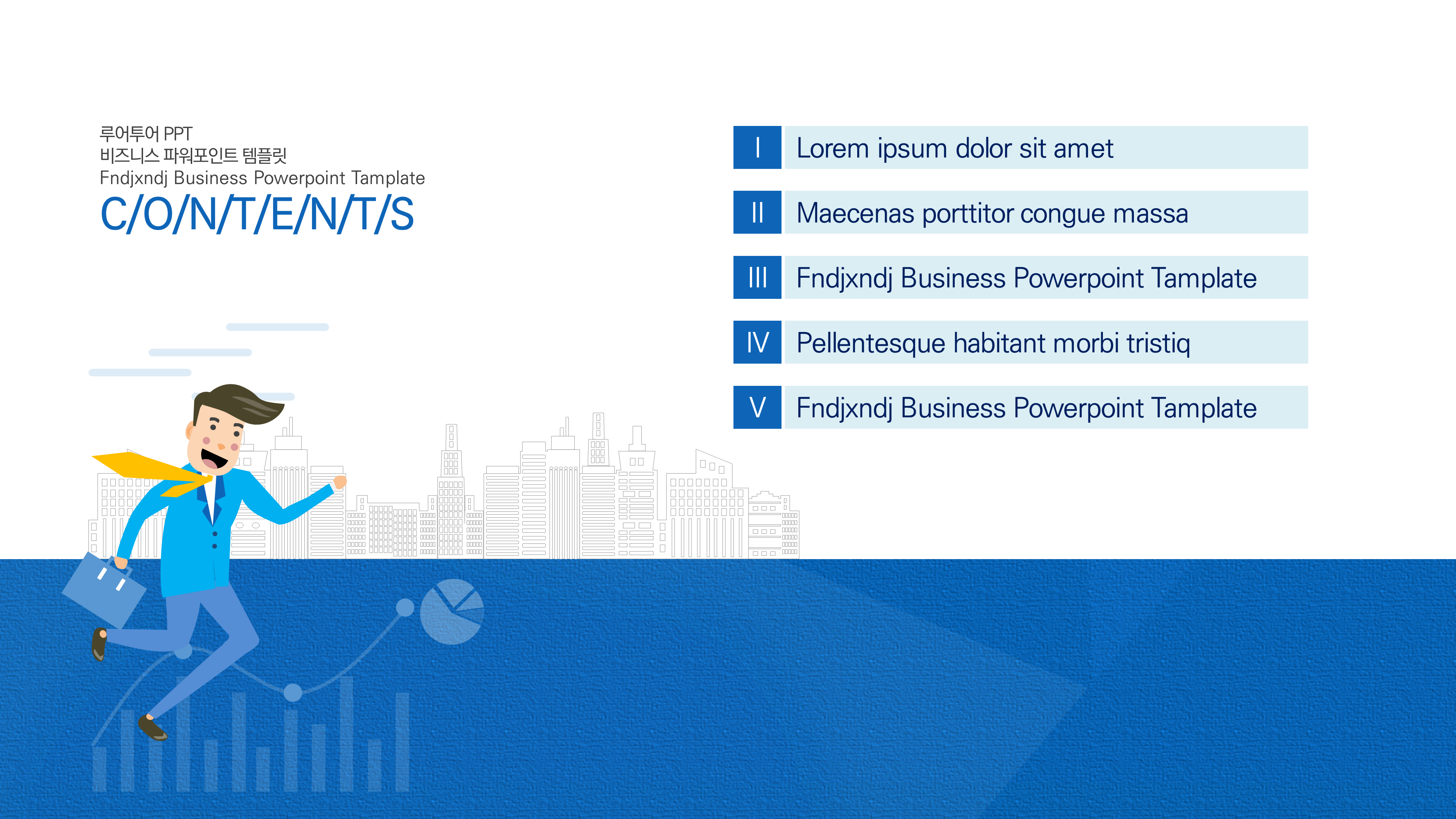 루어투어 PPT
비즈니스 파워포인트 템플릿
Fndjxndj Business Powerpoint Tamplate
C/O/N/T/E/N/T/S

I Lorem ipsum dolor sit amet

II Maecenas porttitor congue massa

III Fndjxndj Business Powerpoint Tamplate

IV Pellentesque habitant morbi tristiq

V Fndjxndj Business Powerpoint Tamplate